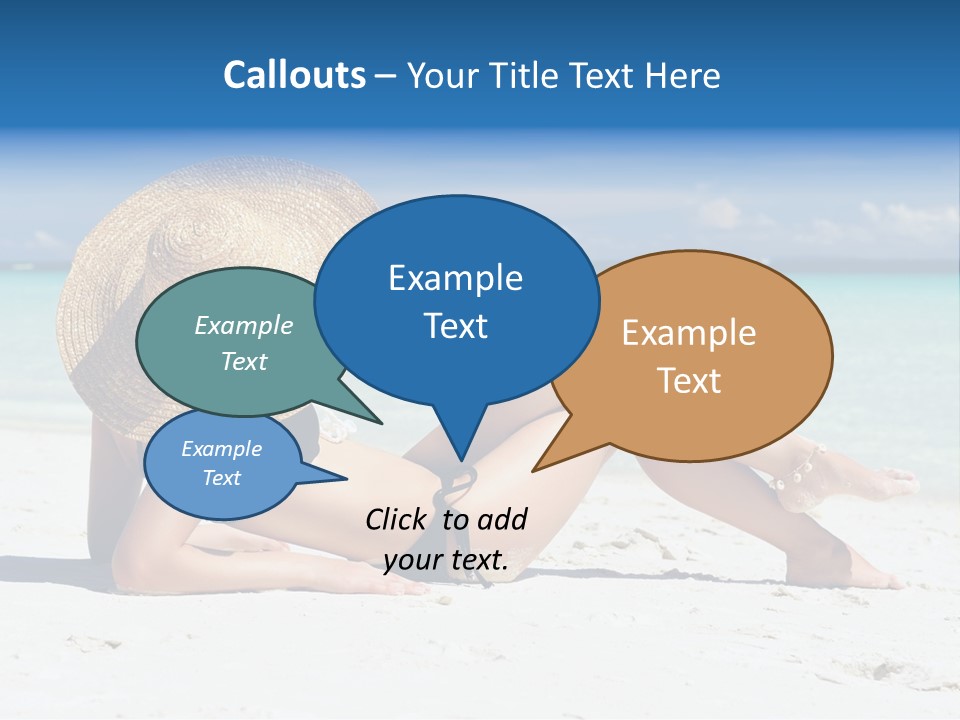 Callouts – Your Title Text Here

Example Text

Example Text

Example Text

Example Text

Click to add your text.